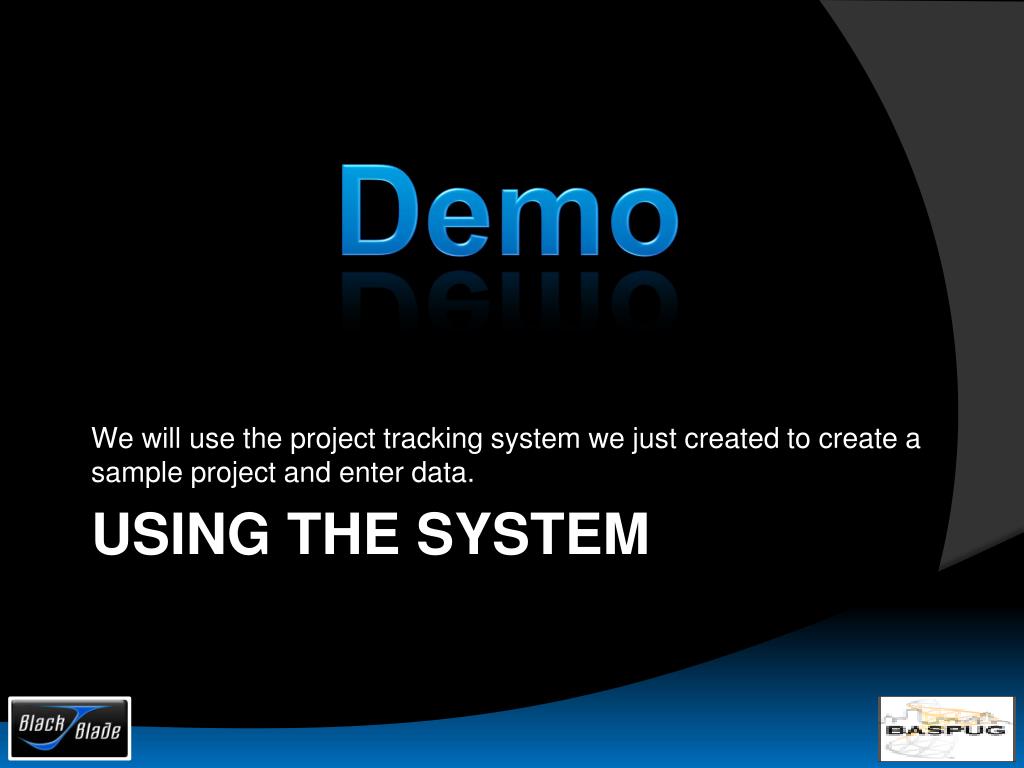 Demo

We will use the project tracking system we just created to create a sample project and enter data.

USING THE SYSTEM

Black Blade

BASPUG